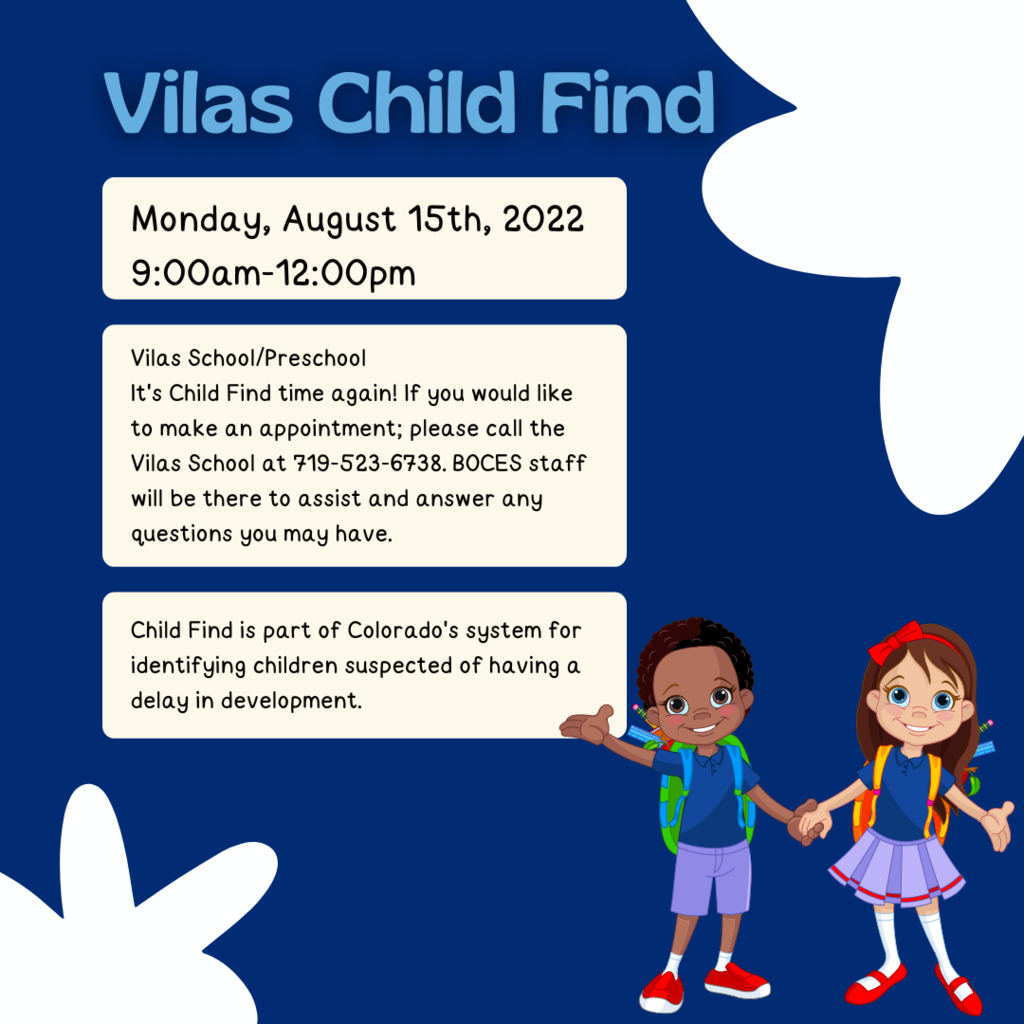 Vilas Child Find

Monday, August 15th, 2022
9:00am-12:00pm

Vilas School/Preschool
It's Child Find time again! If you would like to make an appointment; please call the Vilas School at 719-523-6738. BOCES staff will be there to assist and answer any questions you may have.

Child Find is part of Colorado's system for identifying children suspected of having a delay in development.